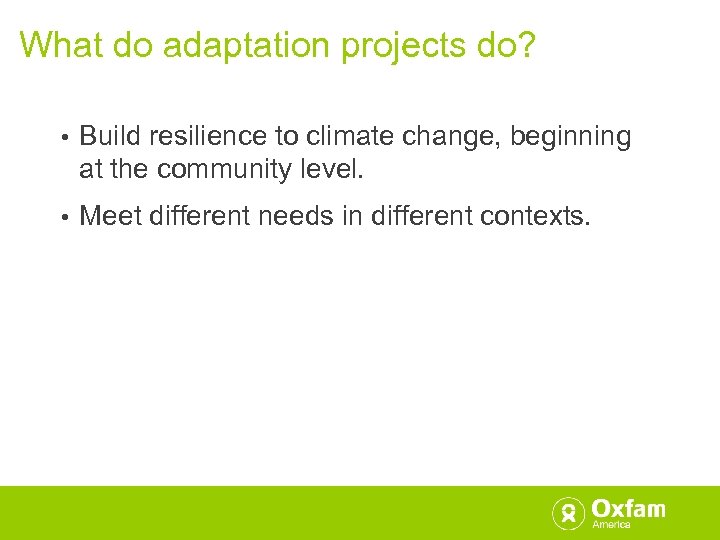 What do adaptation projects do?

• Build resilience to climate change, beginning at the community level.

• Meet different needs in different contexts.

Oxfam
America